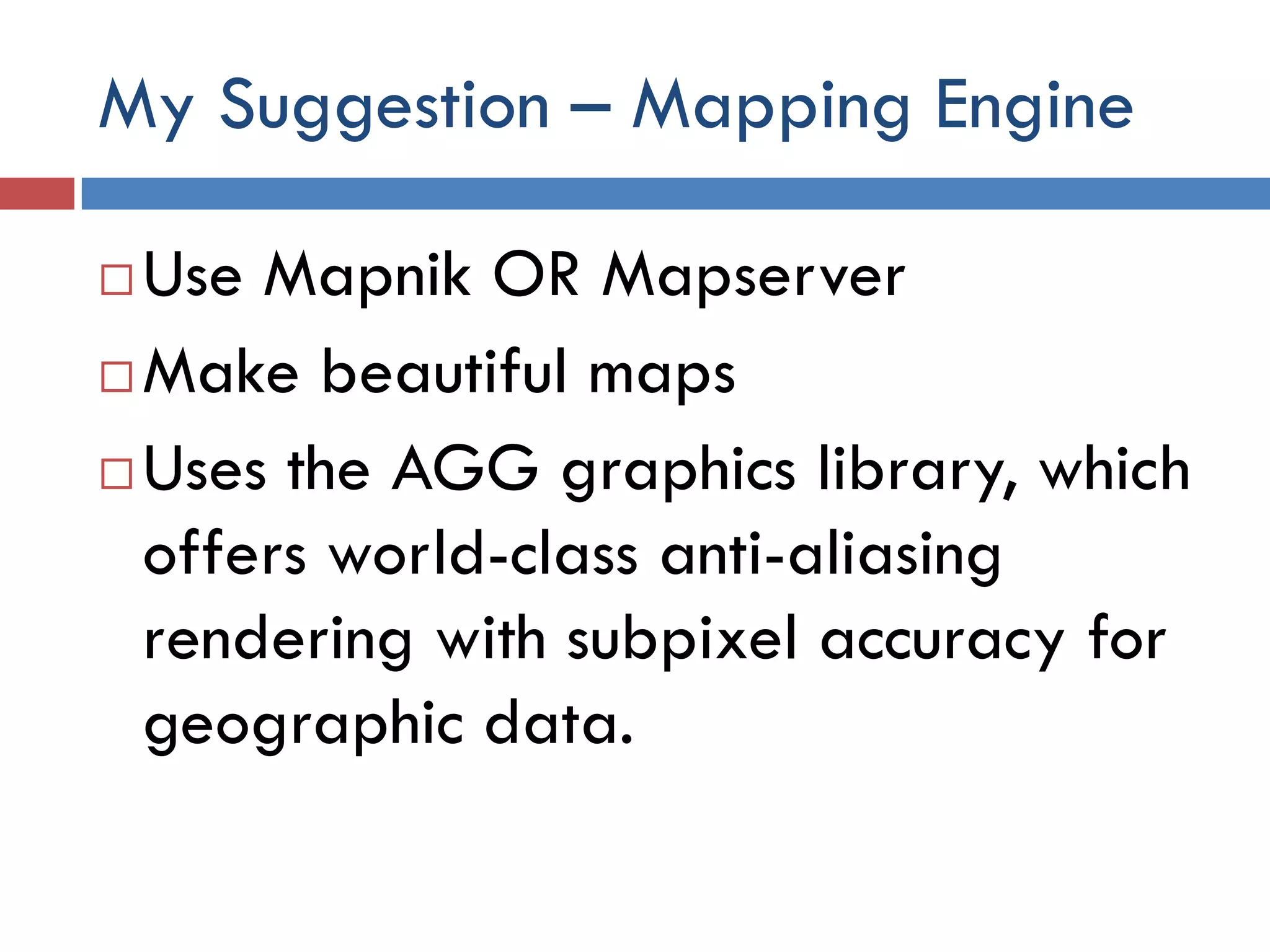 My Suggestion – Mapping Engine

□ Use Mapnik OR Mapserver

□ Make beautiful maps

□ Uses the AGG graphics library, which offers world-class anti-aliasing rendering with subpixel accuracy for geographic data.